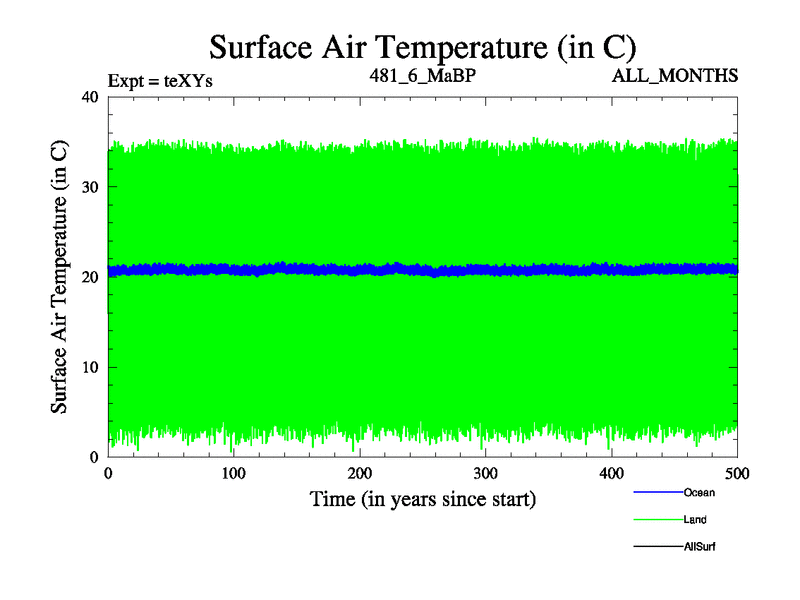 Surface Air Temperature (in C)

Expt = teXYs

481_6_MaBP

ALL_MONTHS

Surface Air Temperature (in C)

40
30
20
10
0

0
100
200
300
400
500

Time (in years since start)

Ocean
Land
AllSurf